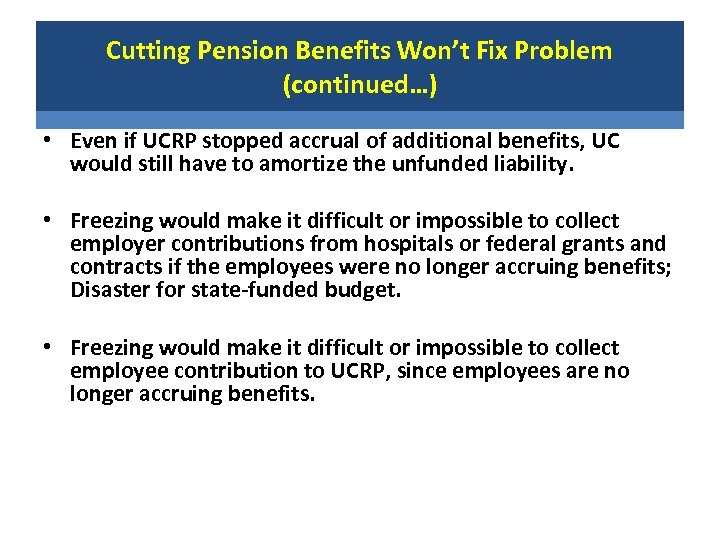 Cutting Pension Benefits Won't Fix Problem (continued…)

• Even if UCRP stopped accrual of additional benefits, UC would still have to amortize the unfunded liability.

• Freezing would make it difficult or impossible to collect employer contributions from hospitals or federal grants and contracts if the employees were no longer accruing benefits; Disaster for state-funded budget.

• Freezing would make it difficult or impossible to collect employee contribution to UCRP, since employees are no longer accruing benefits.